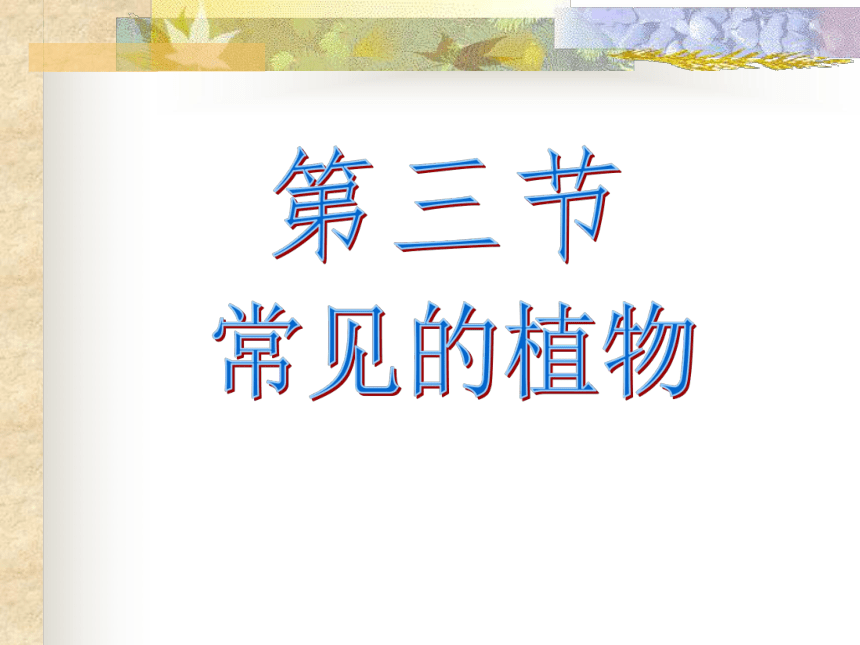 第三节
常见的植物